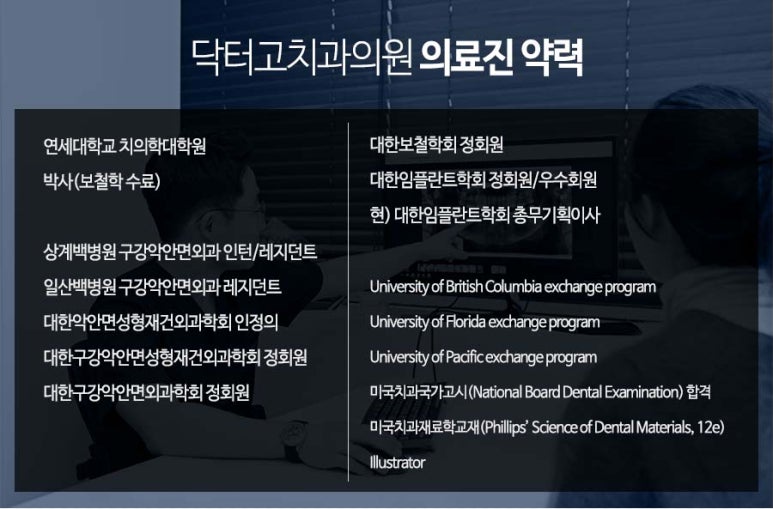 닥터고치과의원 의료진 약력

연세대학교 치의학대학원
박사 (보철학 수료)

상계백병원 구강악안면외과 인턴/레지던트
일산백병원 구강악안면외과 레지던트
대한악안면성형재건외과학회 인정의
대한구강악안면성형재건외과학회 정회원
대한구강악안면외과학회 정회원

대한보철학회 정회원
대한임플란트학회 정회원/우수회원
현) 대한임플란트학회 총무기획이사

University of British Columbia exchange program
University of Florida exchange program
University of Pacific exchange program
미국치과국가고시 (National Board Dental Examination) 합격
미국치과재료학교재 (Phillips' Science of Dental Materials, 12e) Illustrator